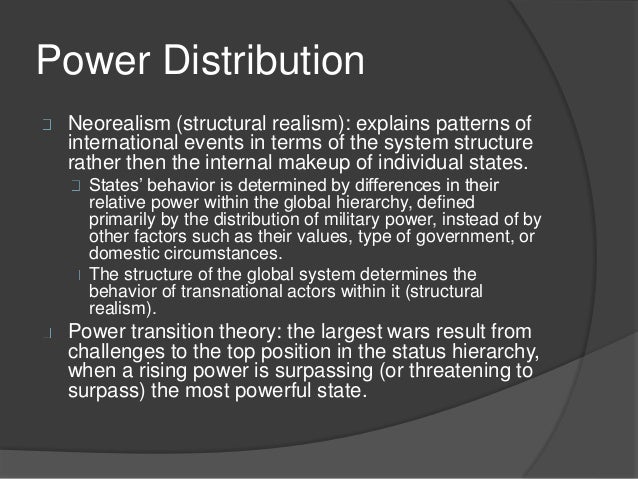 Power Distribution

Neorealism (structural realism): explains patterns of international events in terms of the system structure rather then the internal makeup of individual states.

States' behavior is determined by differences in their relative power within the global hierarchy, defined primarily by the distribution of military power, instead of by other factors such as their values, type of government, or domestic circumstances.

The structure of the global system determines the behavior of transnational actors within it (structural realism).

Power transition theory: the largest wars result from challenges to the top position in the status hierarchy, when a rising power is surpassing (or threatening to surpass) the most powerful state.